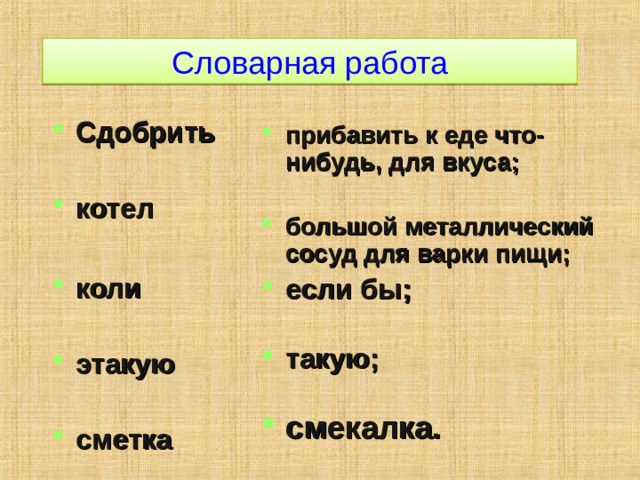 Словарная работа

Сдобрить

котел

коли

этакую

сметка

прибавить к еде что-нибудь, для вкуса;

большой металлический сосуд для варки пищи;

если бы;

такую;

смекалка.